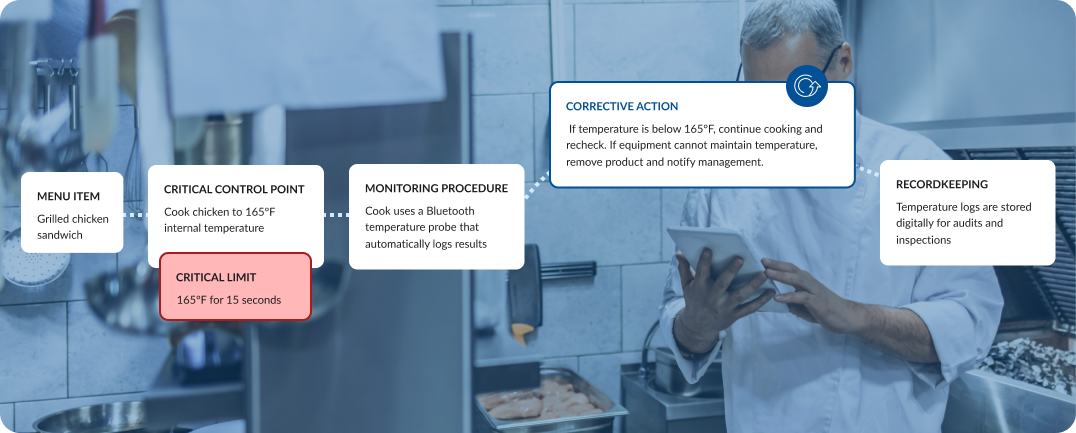 MENU ITEM
Grilled chicken sandwich

CRITICAL CONTROL POINT
Cook chicken to 165°F internal temperature

CRITICAL LIMIT
165°F for 15 seconds

MONITORING PROCEDURE
Cook uses a Bluetooth temperature probe that automatically logs results

CORRECTIVE ACTION
If temperature is below 165°F, continue cooking and recheck. If equipment cannot maintain temperature, remove product and notify management.

RECORDKEEPING
Temperature logs are stored digitally for audits and inspections